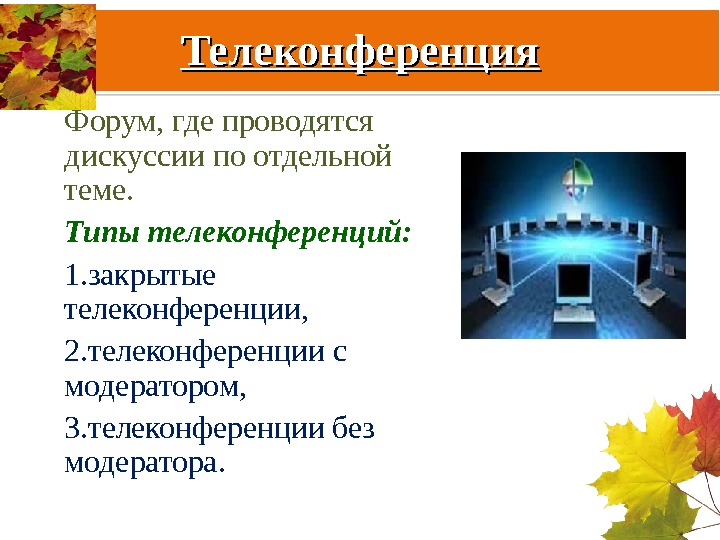 Телеконференция

Форум, где проводятся дискуссии по отдельной теме.

Типы телеконференций:

1.закрытые телеконференции,

2.телеконференции с модератором,

3.телеконференции без модератора.